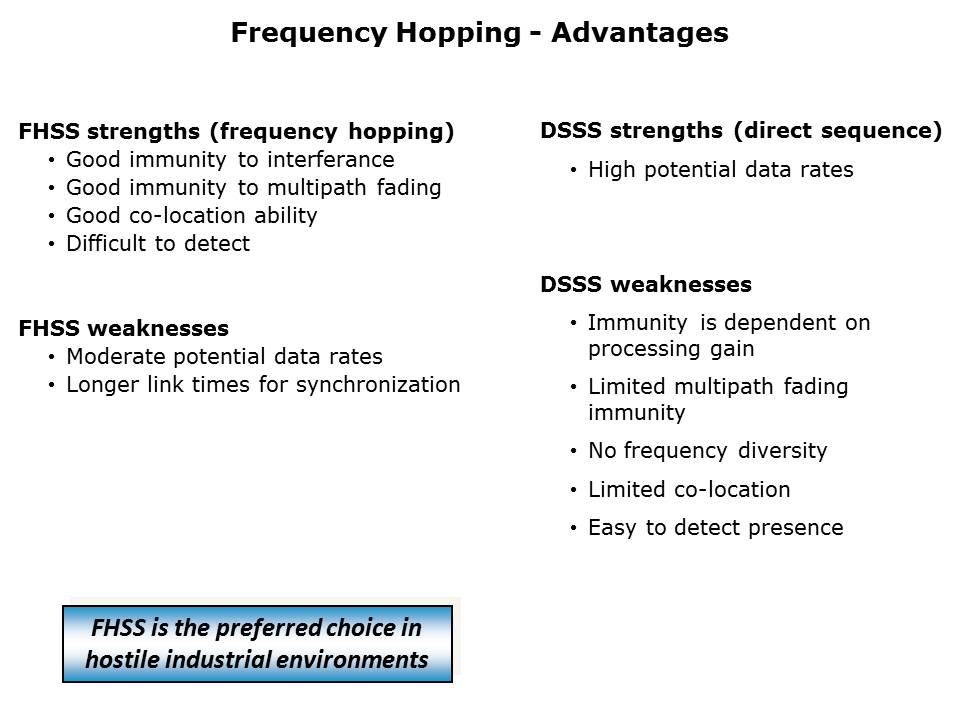 Frequency Hopping - Advantages

FHSS strengths (frequency hopping)
• Good immunity to interferance
• Good immunity to multipath fading
• Good co-location ability
• Difficult to detect

FHSS weaknesses
• Moderate potential data rates
• Longer link times for synchronization

FHSS is the preferred choice in hostile industrial environments

DSSS strengths (direct sequence)
• High potential data rates

DSSS weaknesses
• Immunity is dependent on processing gain
• Limited multipath fading immunity
• No frequency diversity
• Limited co-location
• Easy to detect presence